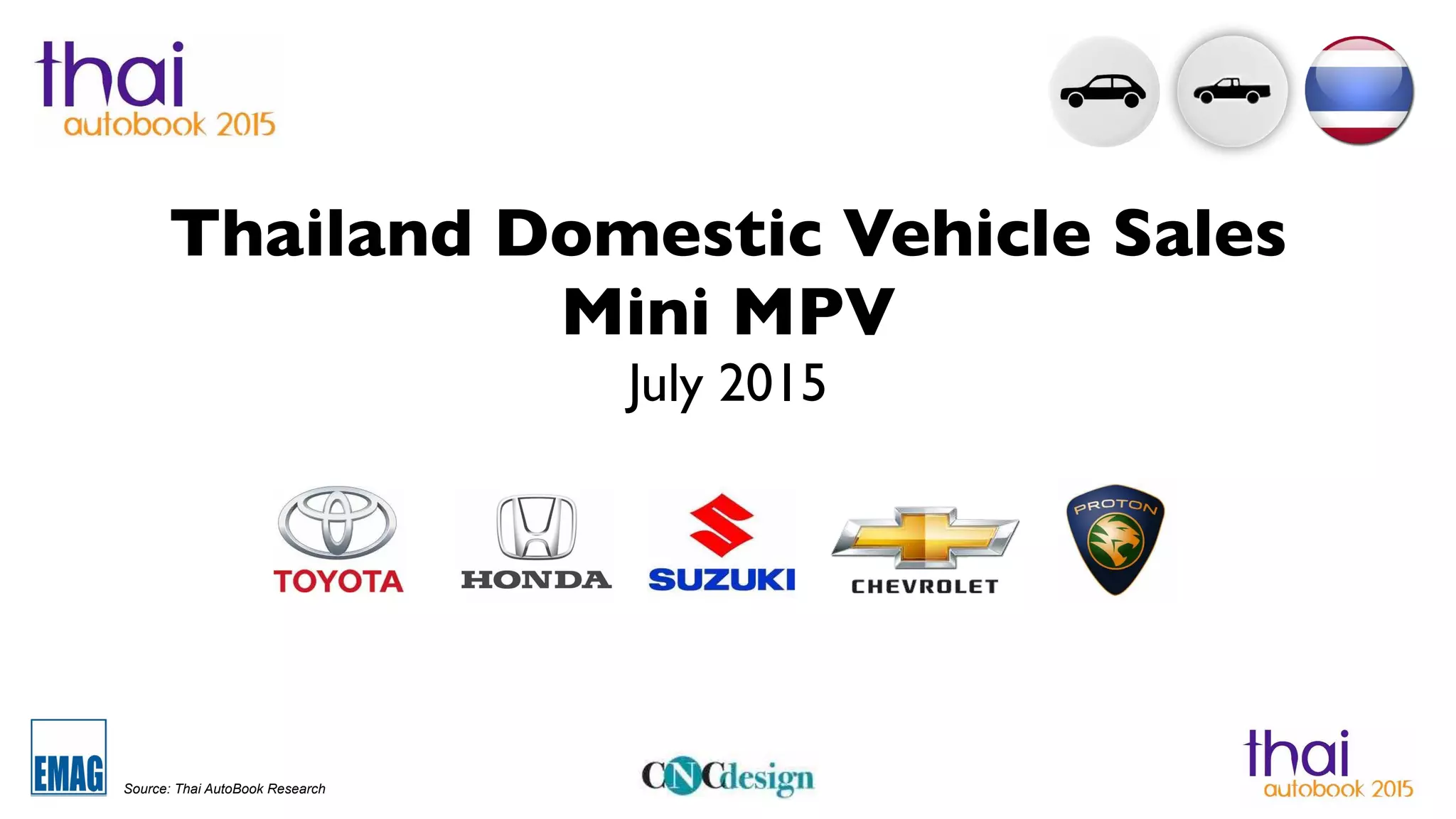 thai
autobook 2015

Thailand Domestic Vehicle Sales
Mini MPV
July 2015

TOYOTA
HONDA
SUZUKI
CHEVROLET
PROTON

EMAG
Source: Thai AutoBook Research

CNCdesign

thai
autobook 2015